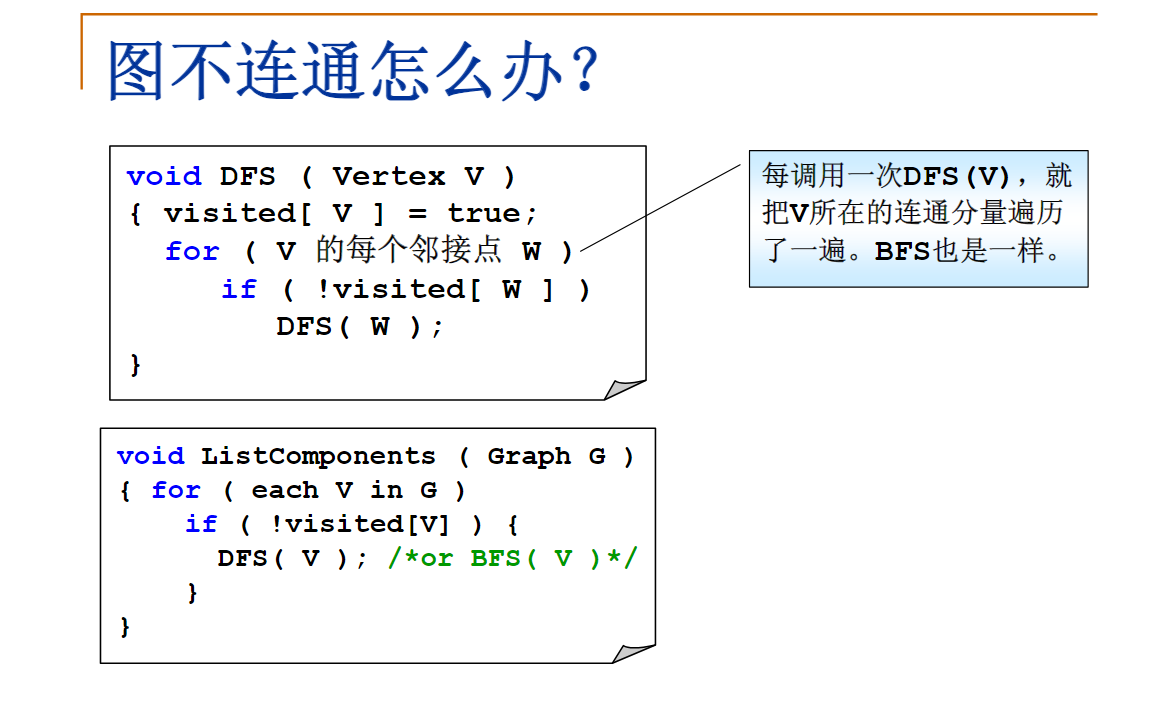 图不连通怎么办？

void DFS ( Vertex V )
{ visited[ V ] = true;
  for ( V 的每个邻接点 W )
     if ( !visited[ W ] )
        DFS( W );
}

每调用一次DFS(V)，就把V所在的连通分量遍历了一遍。BFS也是一样。

void ListComponents ( Graph G )
{ for ( each V in G )
    if ( !visited[V] ) {
      DFS( V ); /*or BFS( V )*/
    }
}